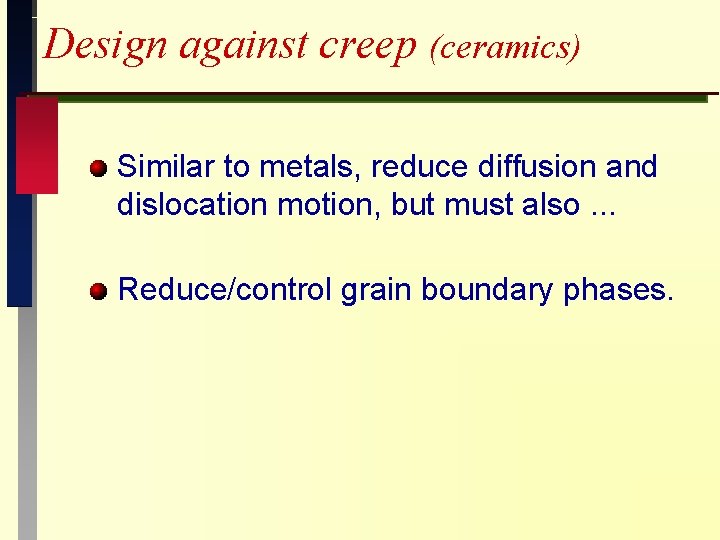 Design against creep (ceramics)

Similar to metals, reduce diffusion and dislocation motion, but must also ...

Reduce/control grain boundary phases.